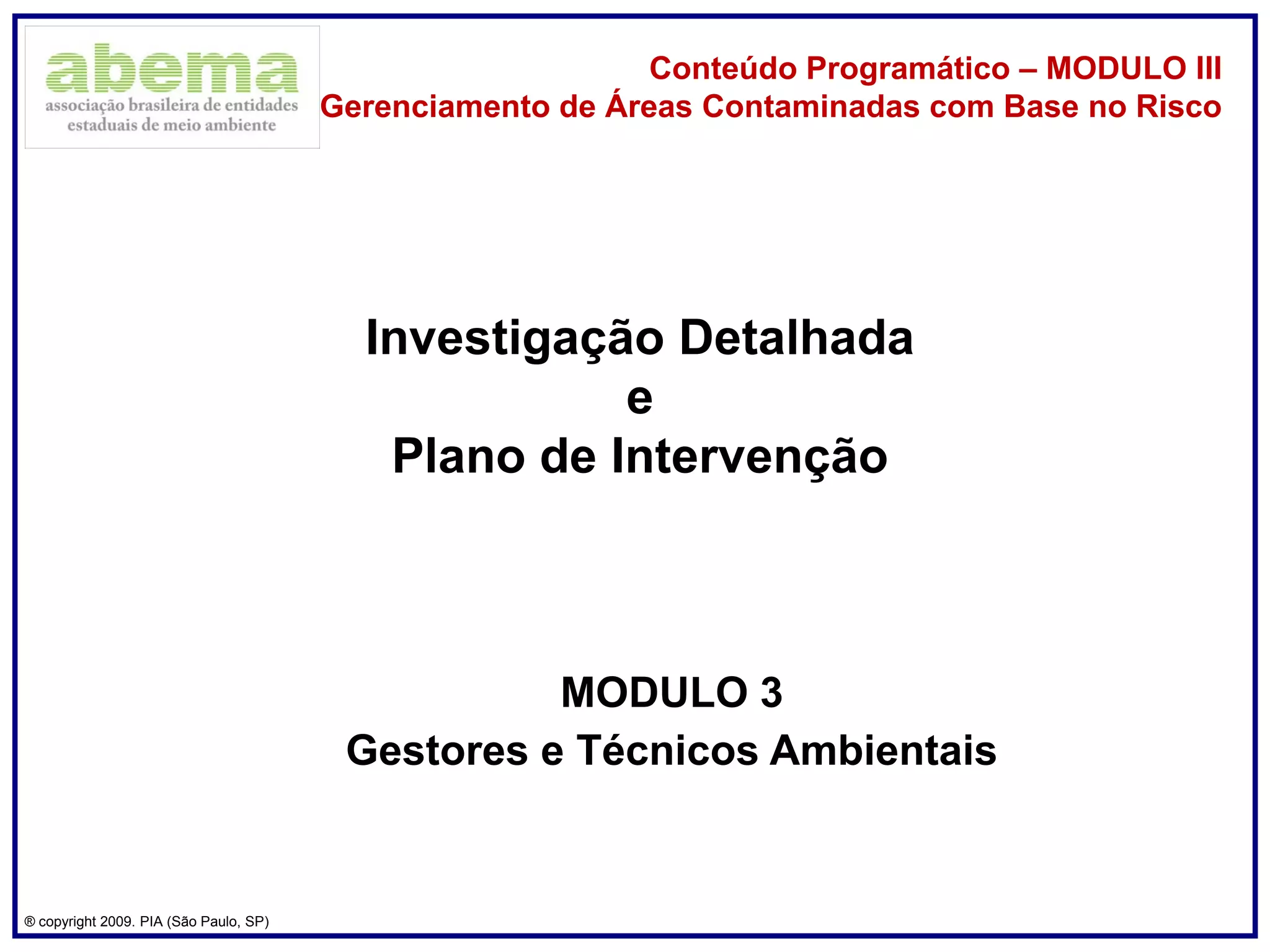 abema
associação brasileira de entidades estaduais de meio ambiente

Conteúdo Programático – MODULO III
Gerenciamento de Áreas Contaminadas com Base no Risco

Investigação Detalhada
e
Plano de Intervenção

MODULO 3
Gestores e Técnicos Ambientais

® copyright 2009. PIA (São Paulo, SP)